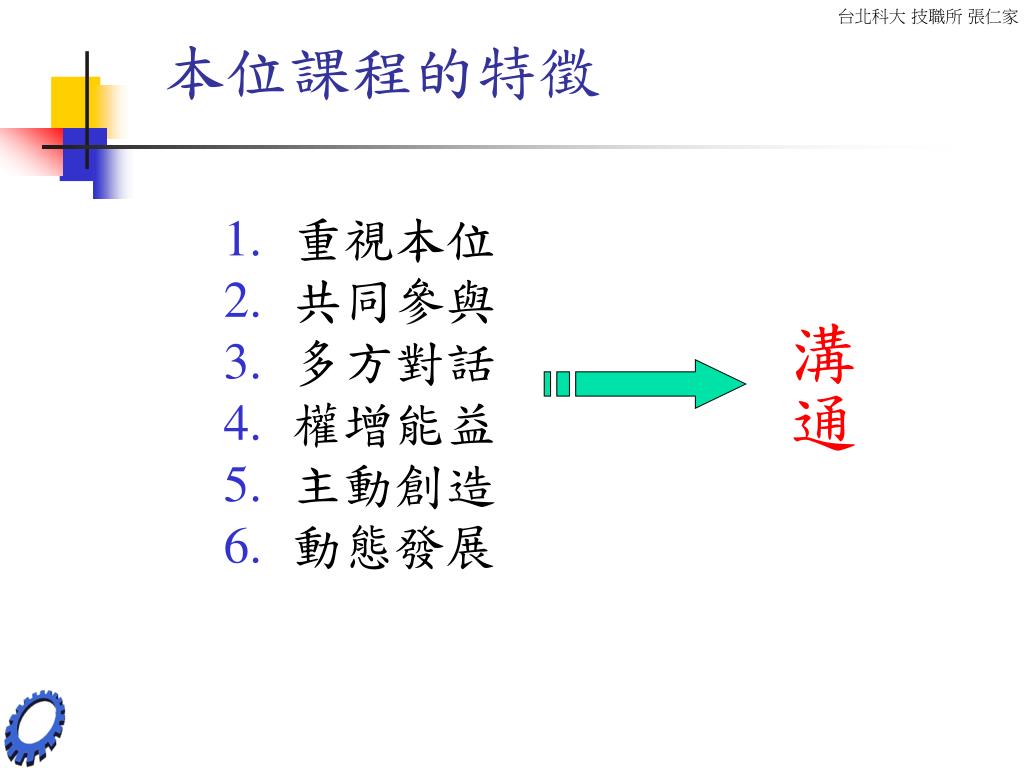 台北科大 技職所 張仁家

本位課程的特徵

1. 重視本位
2. 共同參與
3. 多方對話
4. 權增能益
5. 主動創造
6. 動態發展

溝通